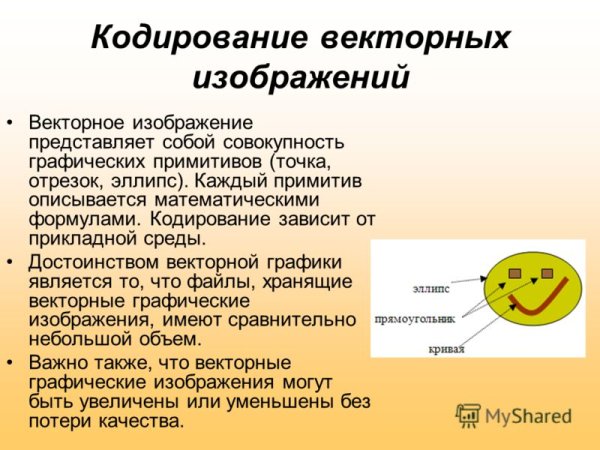 Кодирование векторных изображений

• Векторное изображение представляет собой совокупность графических примитивов (точка, отрезок, эллипс). Каждый примитив описывается математическими формулами. Кодирование зависит от прикладной среды.
• Достоинством векторной графики является то, что файлы, хранящие векторные графические изображения, имеют сравнительно небольшой объем.
• Важно также, что векторные графические изображения могут быть увеличены или уменьшены без потери качества.

эллипс
прямоугольник
кривая

MyShared